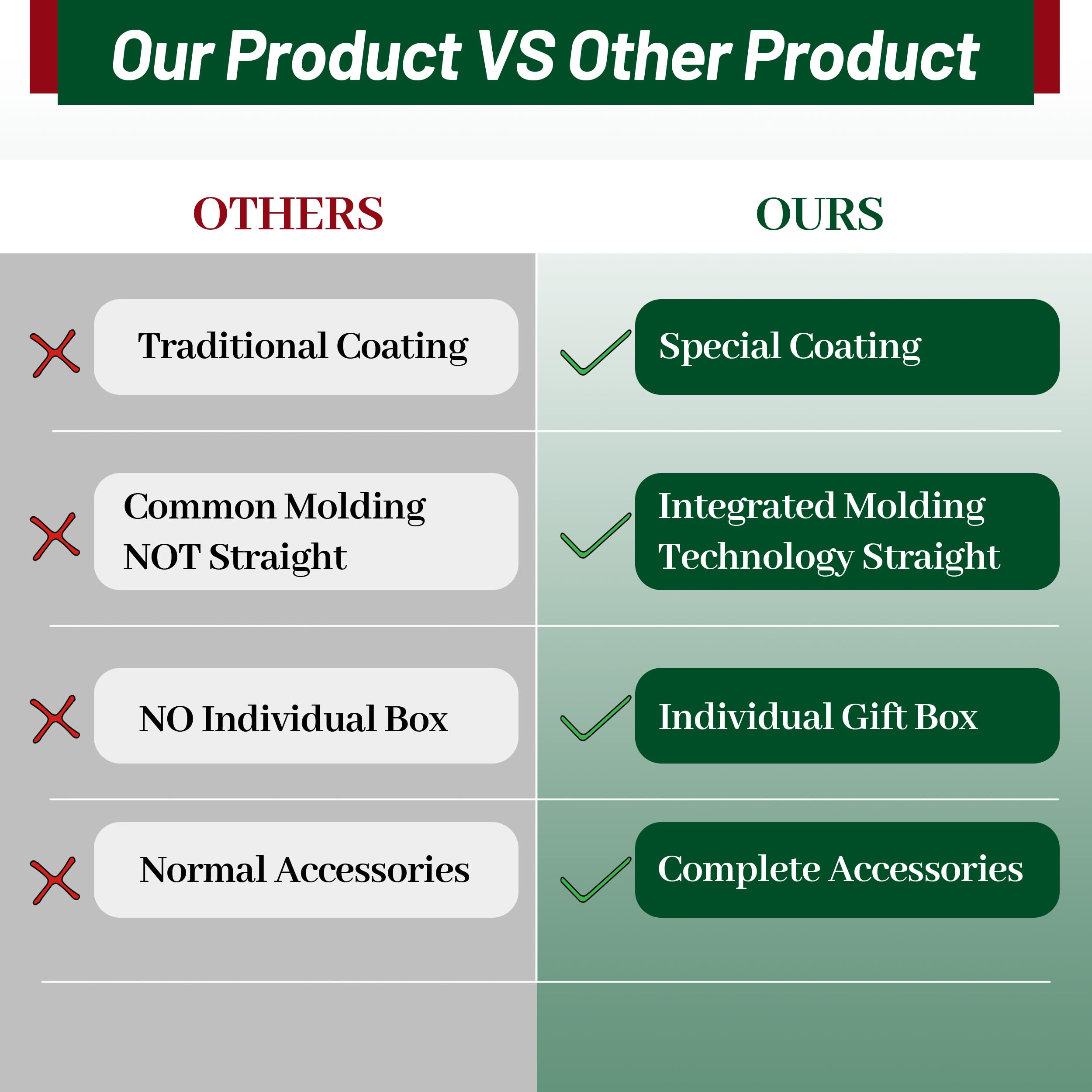 Our Product VS Other Product

| OTHERS | OURS |
|---|---|
| Traditional Coating | Special Coating |
| Common Molding NOT Straight | Integrated Molding Technology Straight |
| NO Individual Box | Individual Gift Box |
| Normal Accessories | Complete Accessories |